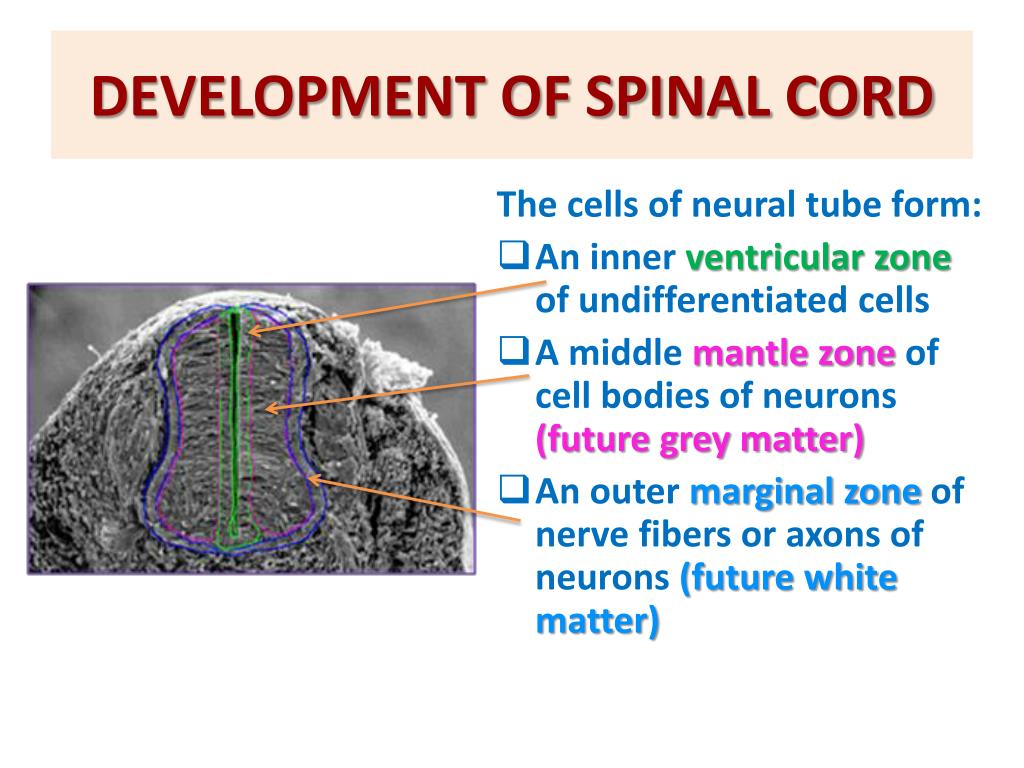 DEVELOPMENT OF SPINAL CORD

The cells of neural tube form:

❑ An inner ventricular zone of undifferentiated cells

❑ A middle mantle zone of cell bodies of neurons (future grey matter)

❑ An outer marginal zone of nerve fibers or axons of neurons (future white matter)